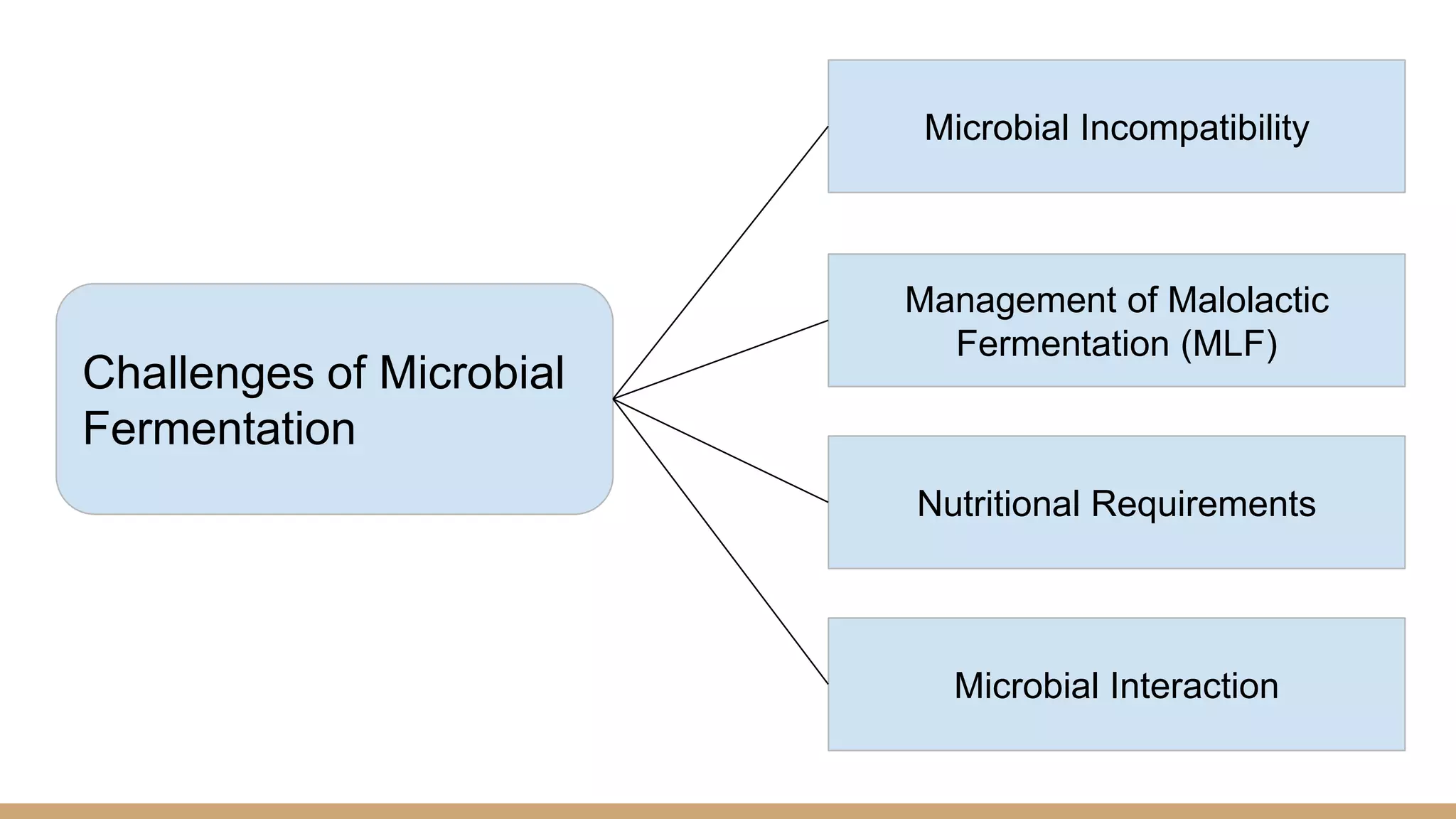 Challenges of Microbial Fermentation

Microbial Incompatibility

Management of Malolactic Fermentation (MLF)

Nutritional Requirements

Microbial Interaction